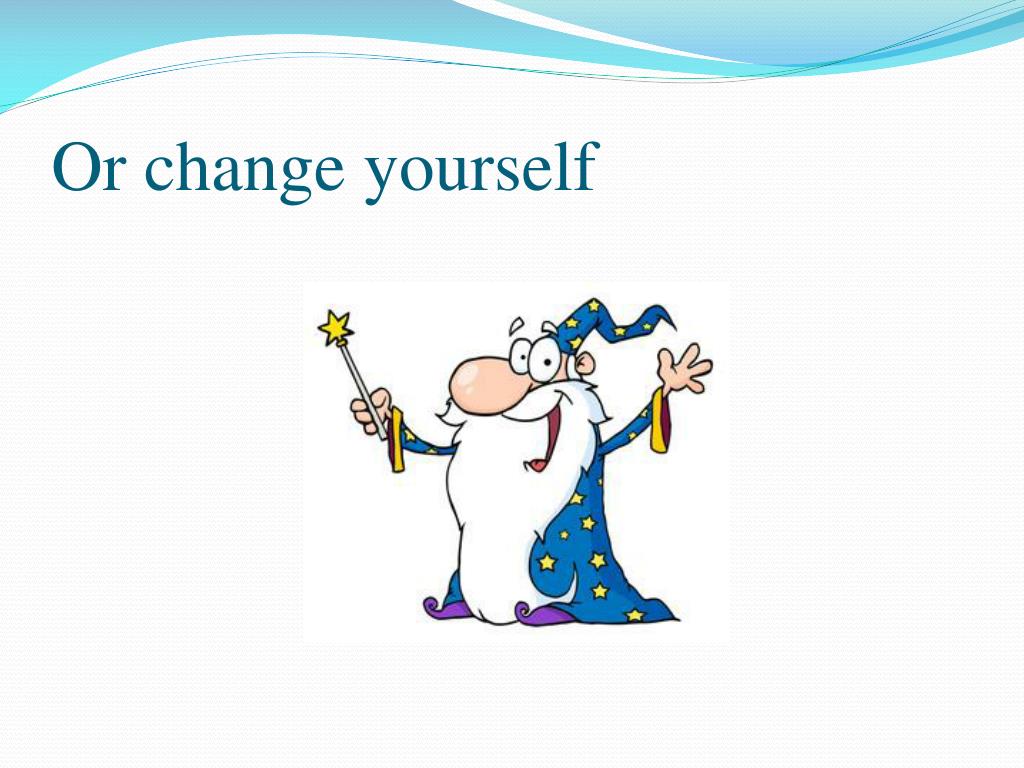 Or change yourself